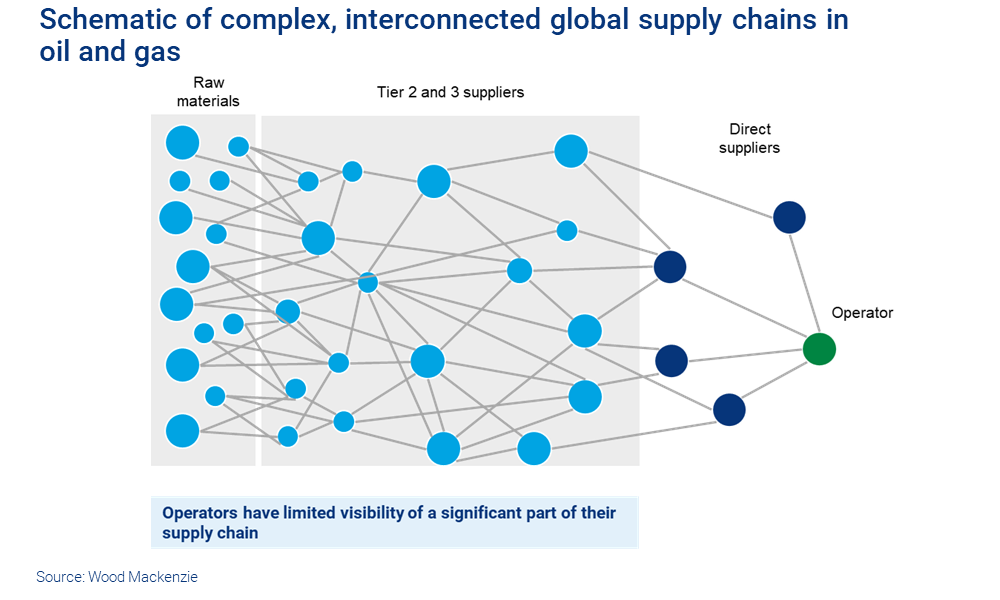 Schematic of complex, interconnected global supply chains in oil and gas

Raw materials

Tier 2 and 3 suppliers

Direct suppliers

Operator

Operators have limited visibility of a significant part of their supply chain

Source: Wood Mackenzie